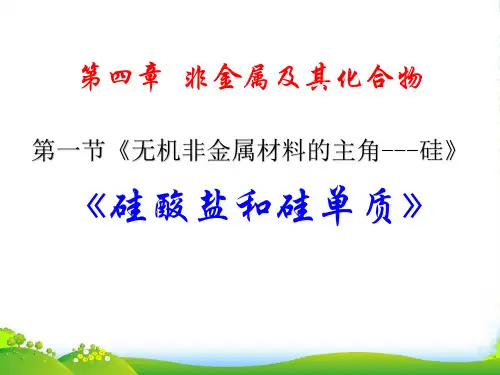 第四章 非金属及其化合物

第一节《无机非金属材料的主角---硅》

《硅酸盐和硅单质》